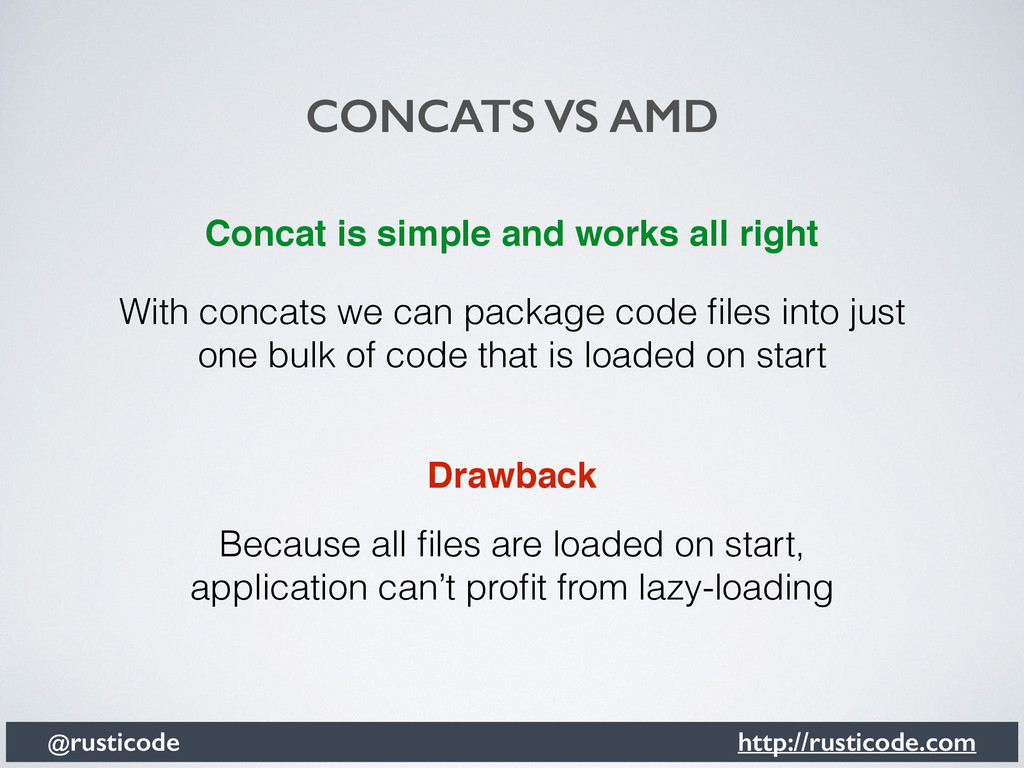 CONCATS VS AMD

Concat is simple and works all right

With concats we can package code files into just one bulk of code that is loaded on start

Drawback

Because all files are loaded on start, application can’t profit from lazy-loading

@rusticode

http://rusticode.com